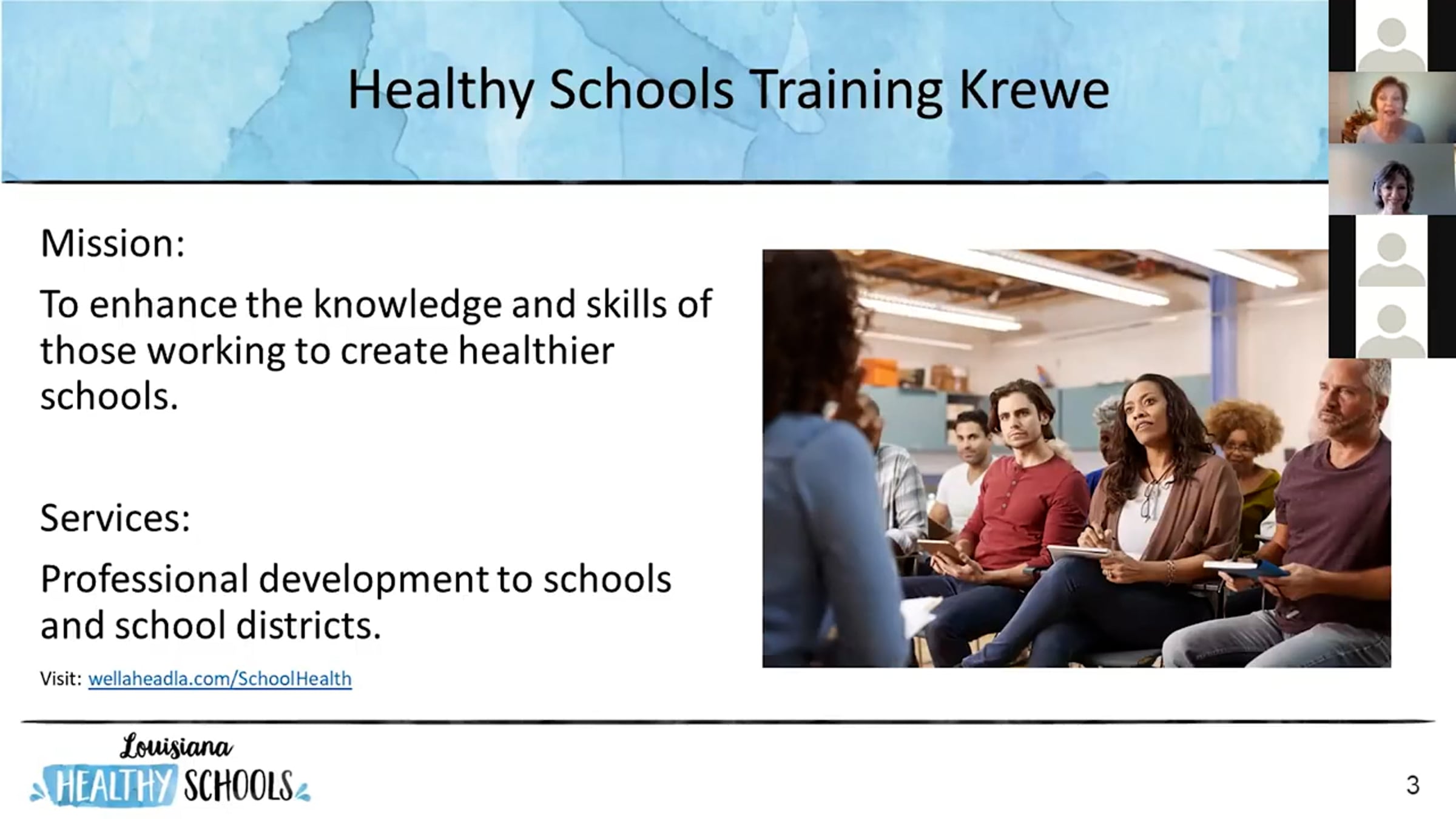 Healthy Schools Training Krewe

Mission:

To enhance the knowledge and skills of those working to create healthier schools.

Services:

Professional development to schools and school districts.

Visit: wellaheadla.com/SchoolHealth

Louisiana
HEALTHY SCHOOLS

3